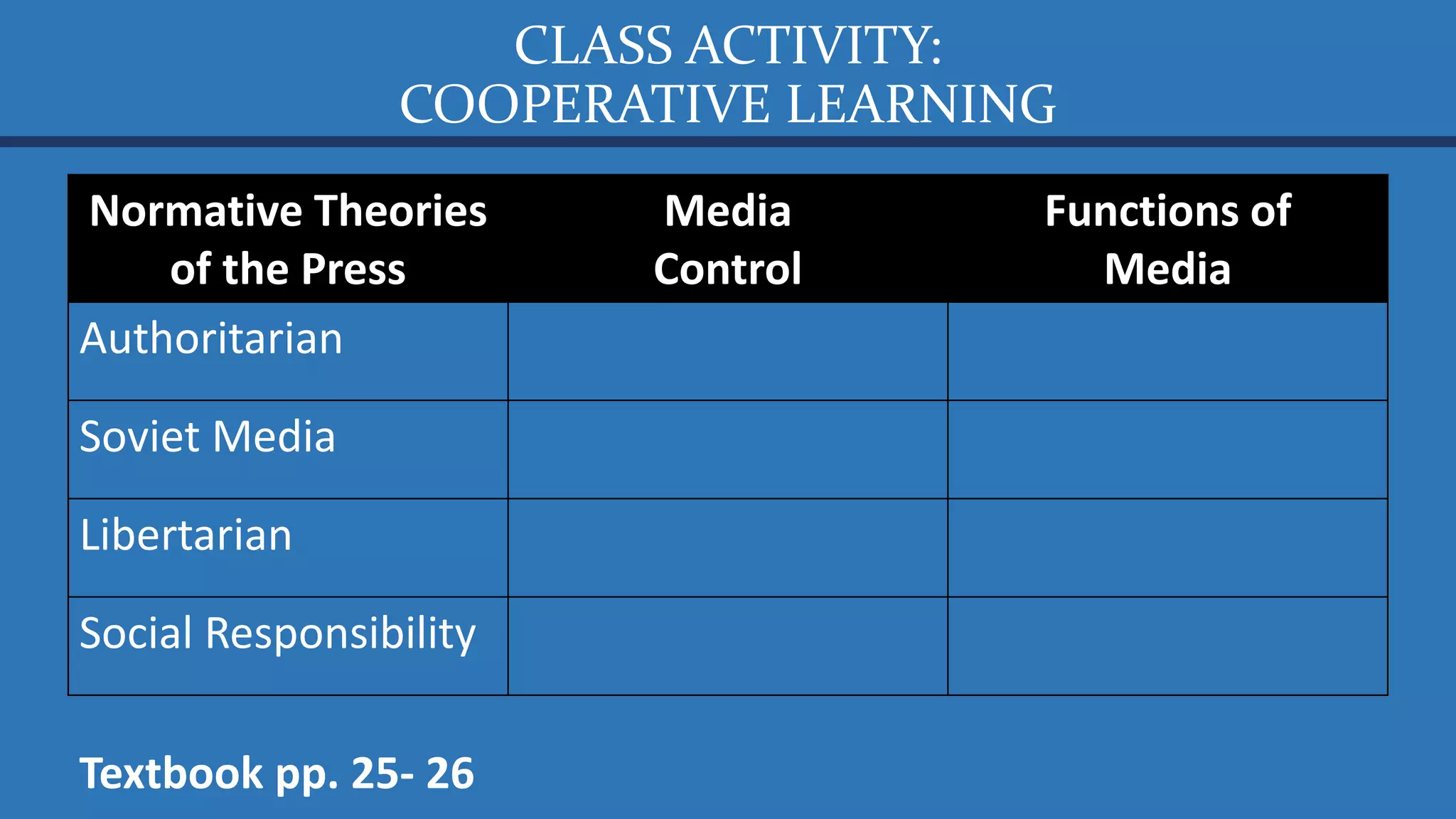 CLASS ACTIVITY:
COOPERATIVE LEARNING

| Normative Theories of the Press | Media Control | Functions of Media |
|---|---|---|
| Authoritarian | | |
| Soviet Media | | |
| Libertarian | | |
| Social Responsibility | | |

Textbook pp. 25- 26